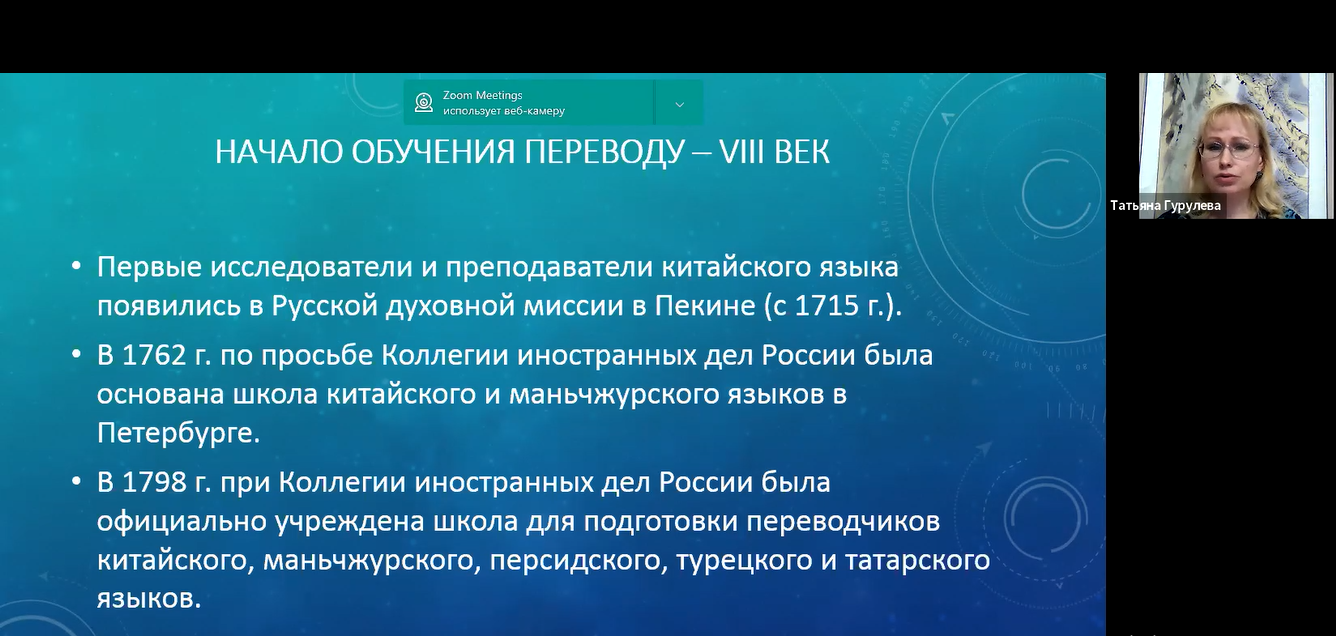 Zoom Meetings
использует веб-камеру

НАЧАЛО ОБУЧЕНИЯ ПЕРЕВОДУ – VIII ВЕК

• Первые исследователи и преподаватели китайского языка появились в Русской духовной миссии в Пекине (с 1715 г.).

• В 1762 г. по просьбе Коллегии иностранных дел России была основана школа китайского и маньчжурского языков в Петербурге.

• В 1798 г. при Коллегии иностранных дел России была официально учреждена школа для подготовки переводчиков китайского, маньчжурского, персидского, турецкого и татарского языков.

Татьяна Гурулева